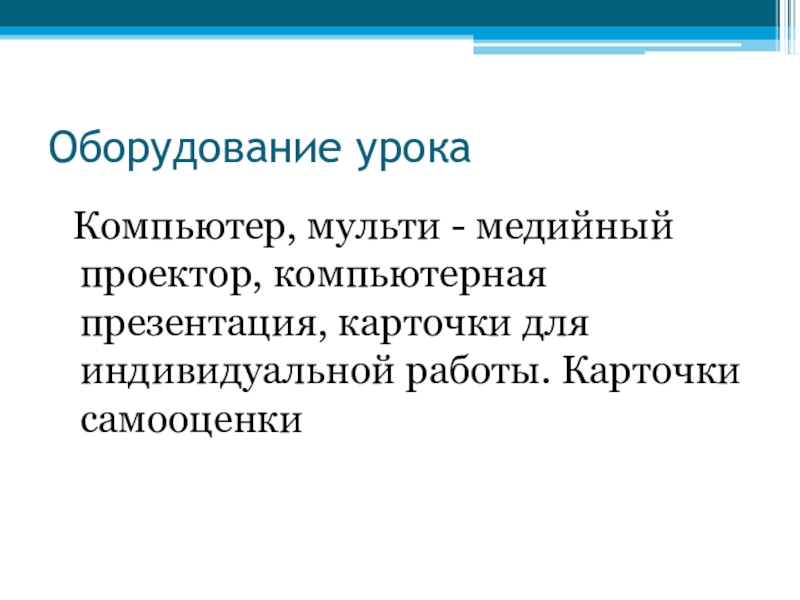 Оборудование урока

Компьютер, мульти - медийный проектор, компьютерная презентация, карточки для индивидуальной работы. Карточки самооценки